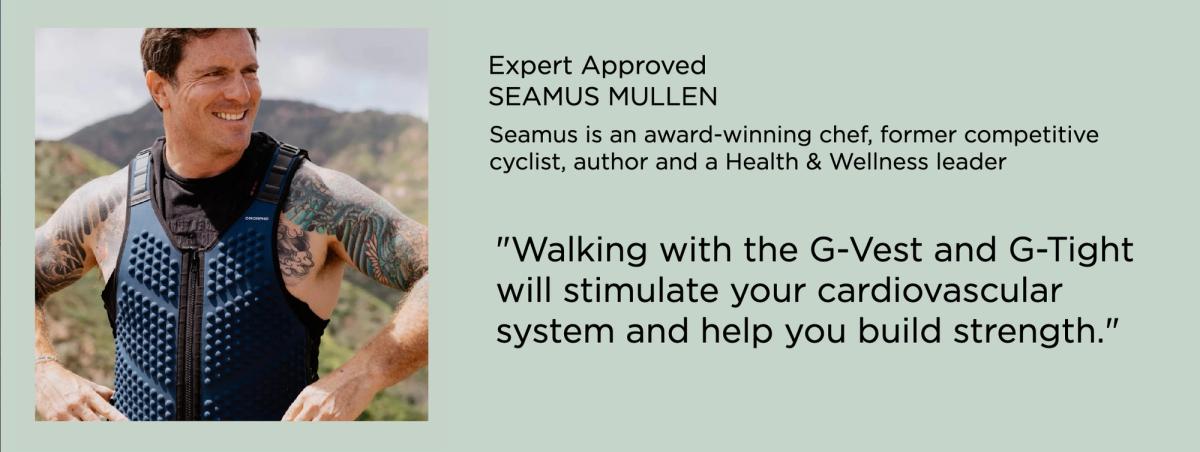 Expert Approved
SEAMUS MULLEN

Seamus is an award-winning chef, former competitive cyclist, author and a Health & Wellness leader

"Walking with the G-Vest and G-Tight will stimulate your cardiovascular system and help you build strength."